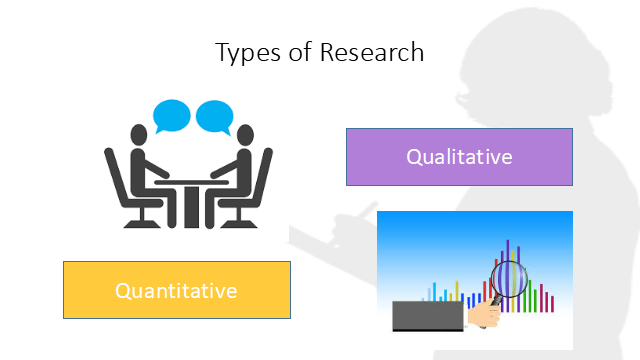 Types of Research

Qualitative

Quantitative